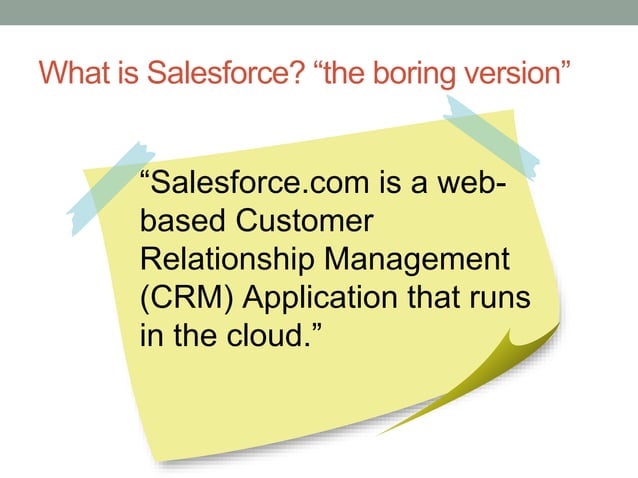 What is Salesforce? “the boring version”

“Salesforce.com is a web-based Customer Relationship Management (CRM) Application that runs in the cloud.”